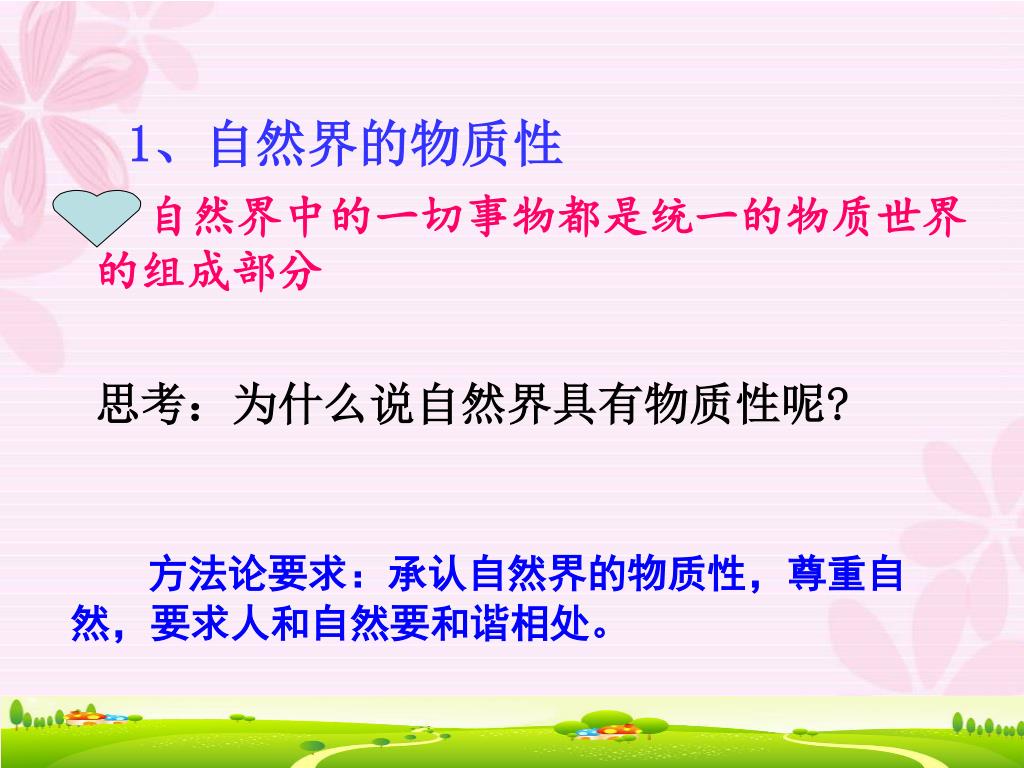 1、自然界的物质性

自然界中的一切事物都是统一的物质世界的组成部分

思考：为什么说自然界具有物质性呢?

方法论要求：承认自然界的物质性，尊重自然，要求人和自然要和谐相处。